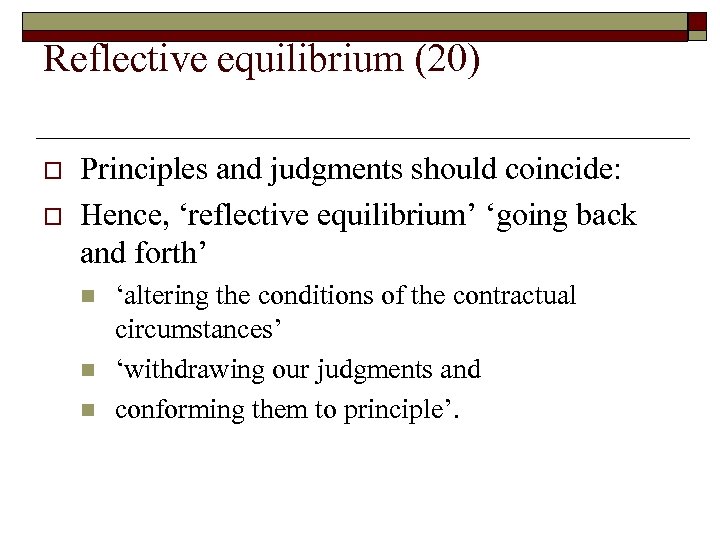 Reflective equilibrium (20)

Principles and judgments should coincide:

Hence, ‘reflective equilibrium’ ‘going back and forth’

‘altering the conditions of the contractual circumstances’

‘withdrawing our judgments and

conforming them to principle’.